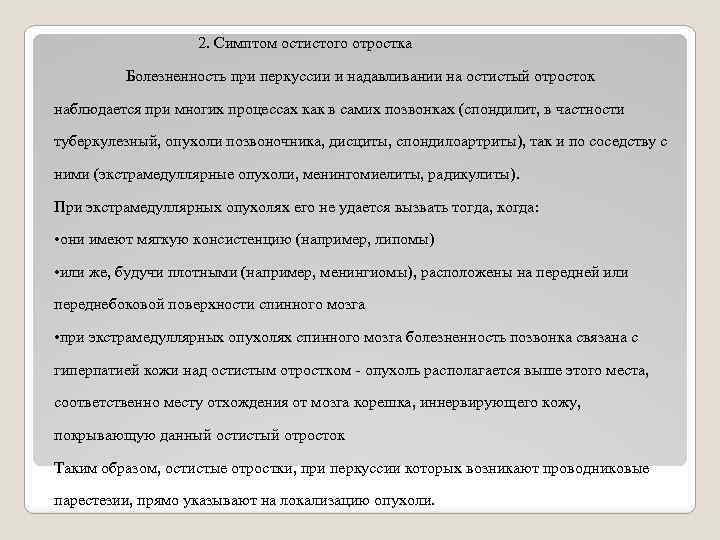 2. Симптом остистого отростка

Болезненность при перкуссии и надавливании на остистый отросток наблюдается при многих процессах как в самих позвонках (спондилит, в частности туберкулезный, опухоли позвоночника, дисциты, спондилоартриты), так и по соседству с ними (экстрамедуллярные опухоли, менингомиелиты, радикулиты).

При экстрамедуллярных опухолях его не удается вызвать тогда, когда:

•они имеют мягкую консистенцию (например, липомы)

•или же, будучи плотными (например, менингиомы), расположены на передней или переднебоковой поверхности спинного мозга

•при экстрамедуллярных опухолях спинного мозга болезненность позвонка связана с гиперпатией кожи над остистым отростком - опухоль располагается выше этого места, соответственно месту отхождения от мозга корешка, иннервирующего кожу, покрывающую данный остистый отросток

Таким образом, остистые отростки, при перкуссии которых возникают проводниковые парестезии, прямо указывают на локализацию опухоли.